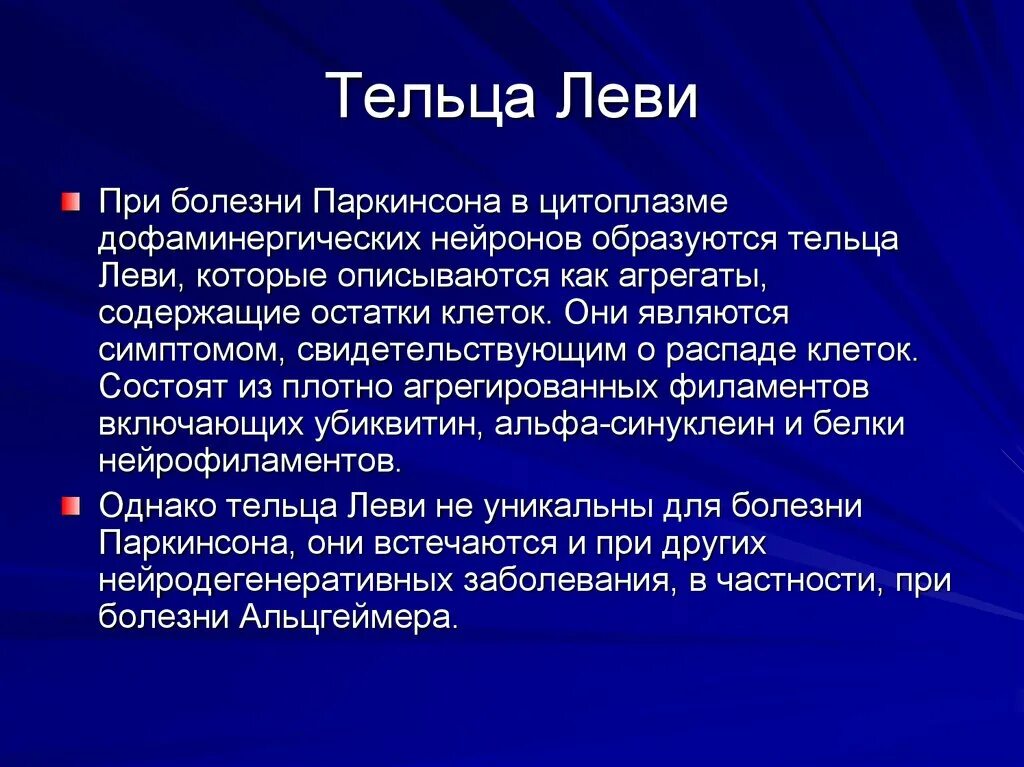 Тельца Леви

При болезни Паркинсона в цитоплазме дофаминергических нейронов образуются тельца Леви, которые описываются как агрегаты, содержащие остатки клеток. Они являются симптомом, свидетельствующим о распаде клеток. Состоят из плотно агрегированных филаментов включающих убиквитин, альфа-синуклеин и белки нейрофиламентов.

Однако тельца Леви не уникальны для болезни Паркинсона, они встечаются и при других нейродегенеративных заболевания, в частности, при болезни Альцгеймера.